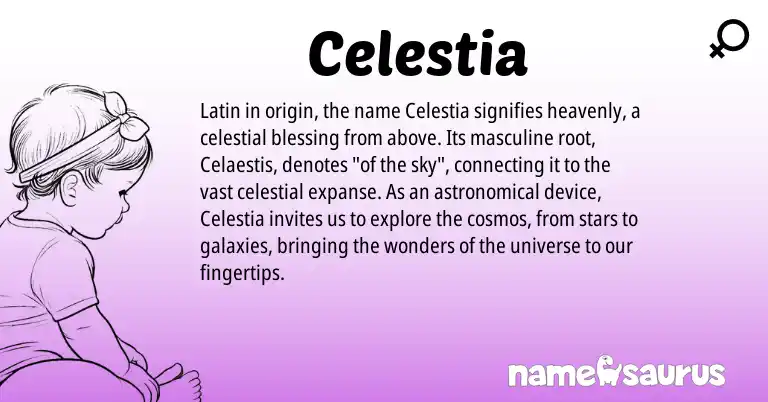 Celestia

Latin in origin, the name Celestia signifies heavenly, a celestial blessing from above. Its masculine root, Celaestis, denotes "of the sky", connecting it to the vast celestial expanse. As an astronomical device, Celestia invites us to explore the cosmos, from stars to galaxies, bringing the wonders of the universe to our fingertips.

namesaurus